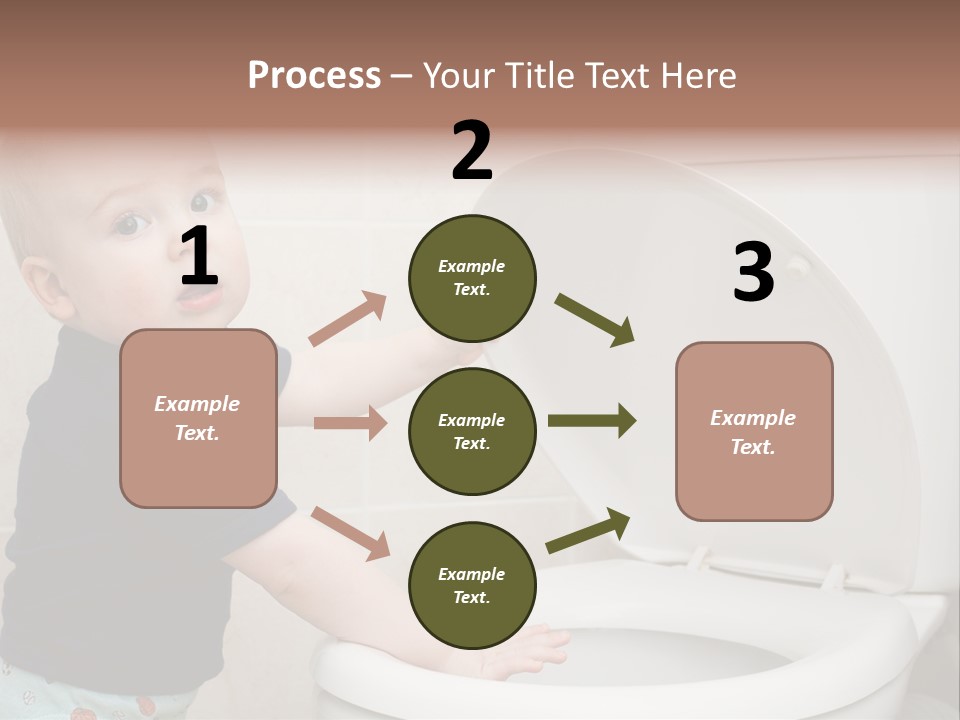 Process – Your Title Text Here

1

Example Text.

2

Example Text.

Example Text.

Example Text.

3

Example Text.